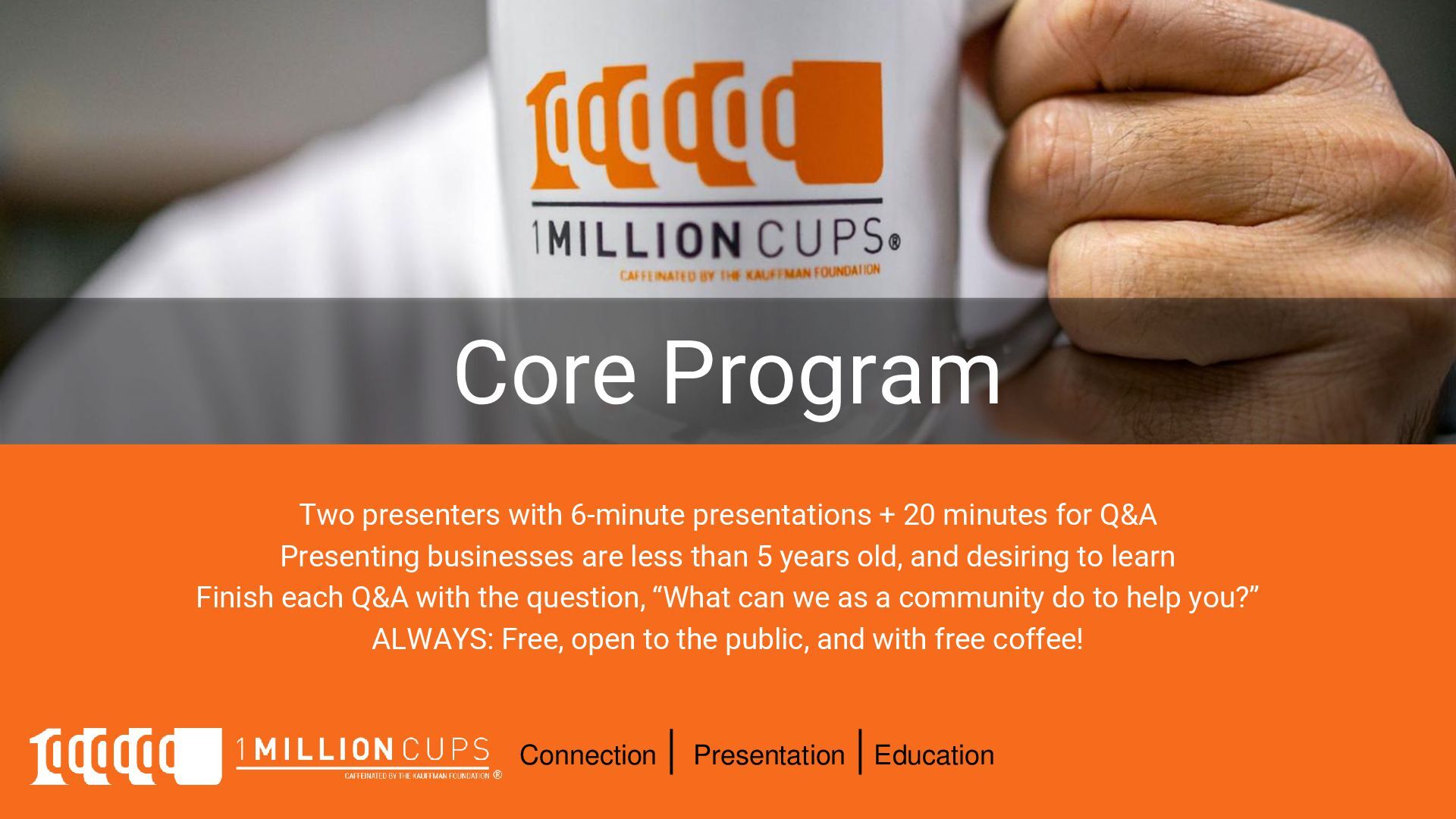 1MILLION CUPS®
CAFFEINATED BY THE KAUFFMAN FOUNDATION

Core Program

Two presenters with 6-minute presentations + 20 minutes for Q&A
Presenting businesses are less than 5 years old, and desiring to learn
Finish each Q&A with the question, “What can we as a community do to help you?”
ALWAYS: Free, open to the public, and with free coffee!

1MILLION CUPS
CAFFEINATED BY THE KAUFFMAN FOUNDATION ®

Connection | Presentation | Education